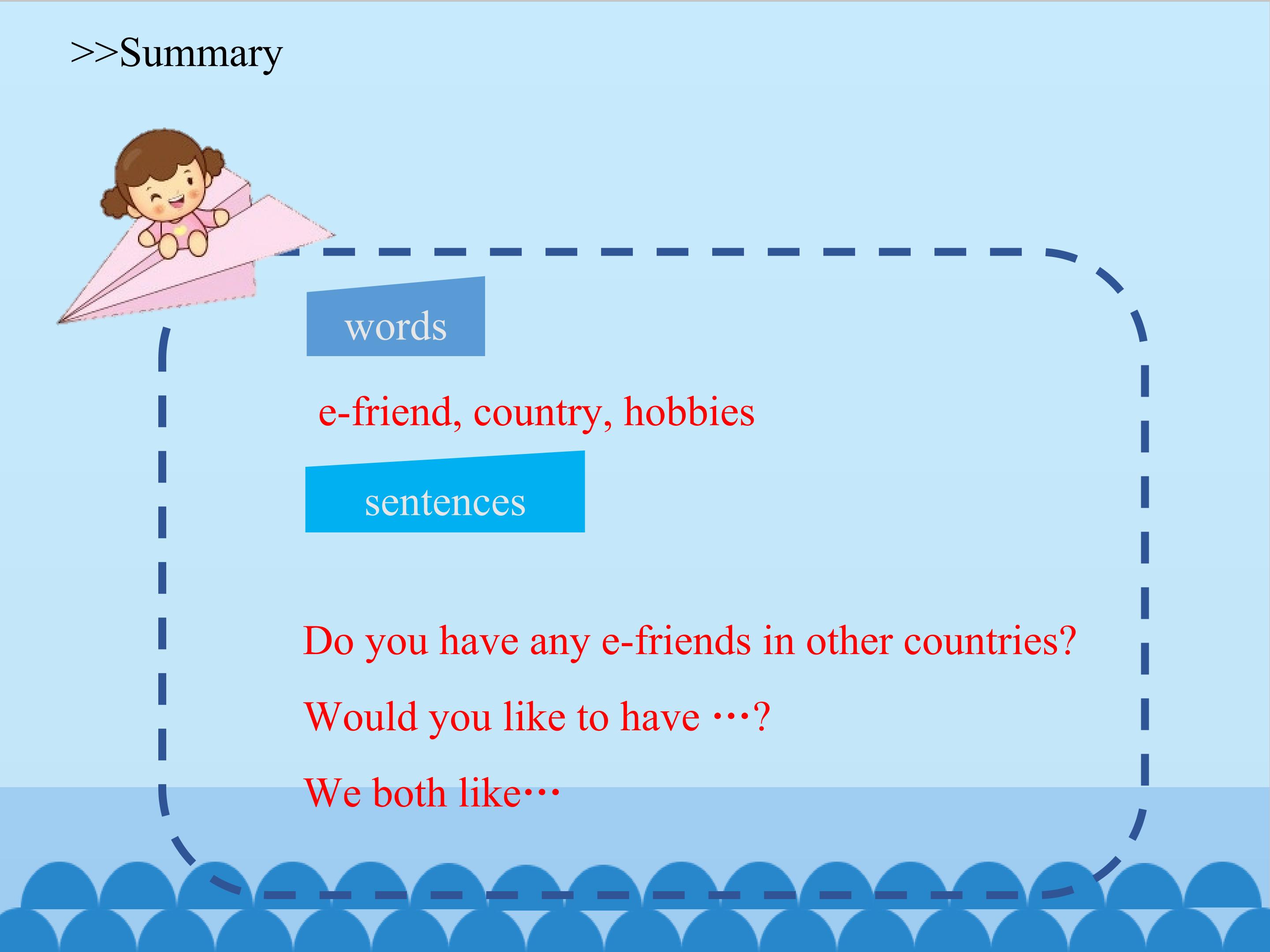 >>Summary

words

e-friend, country, hobbies

sentences

Do you have any e-friends in other countries?

Would you like to have …?

We both like…